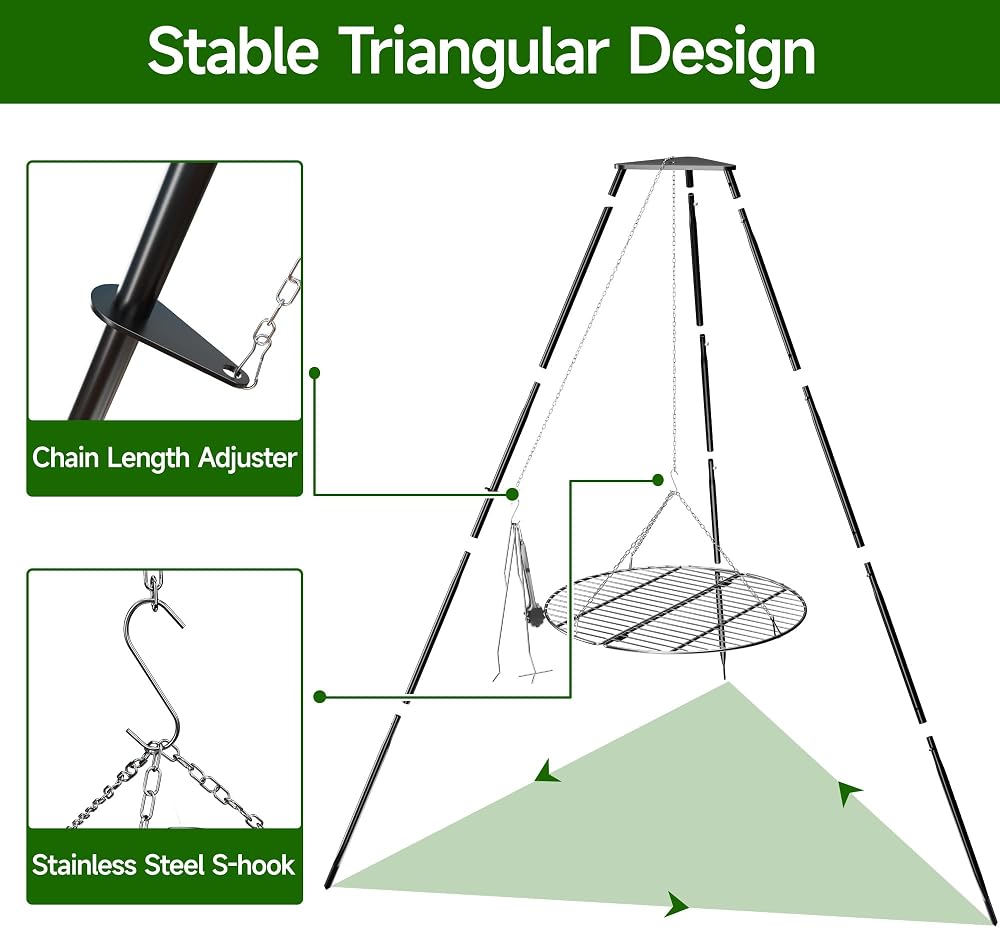 Stable Triangular Design

Chain Length Adjuster

Stainless Steel S-hook